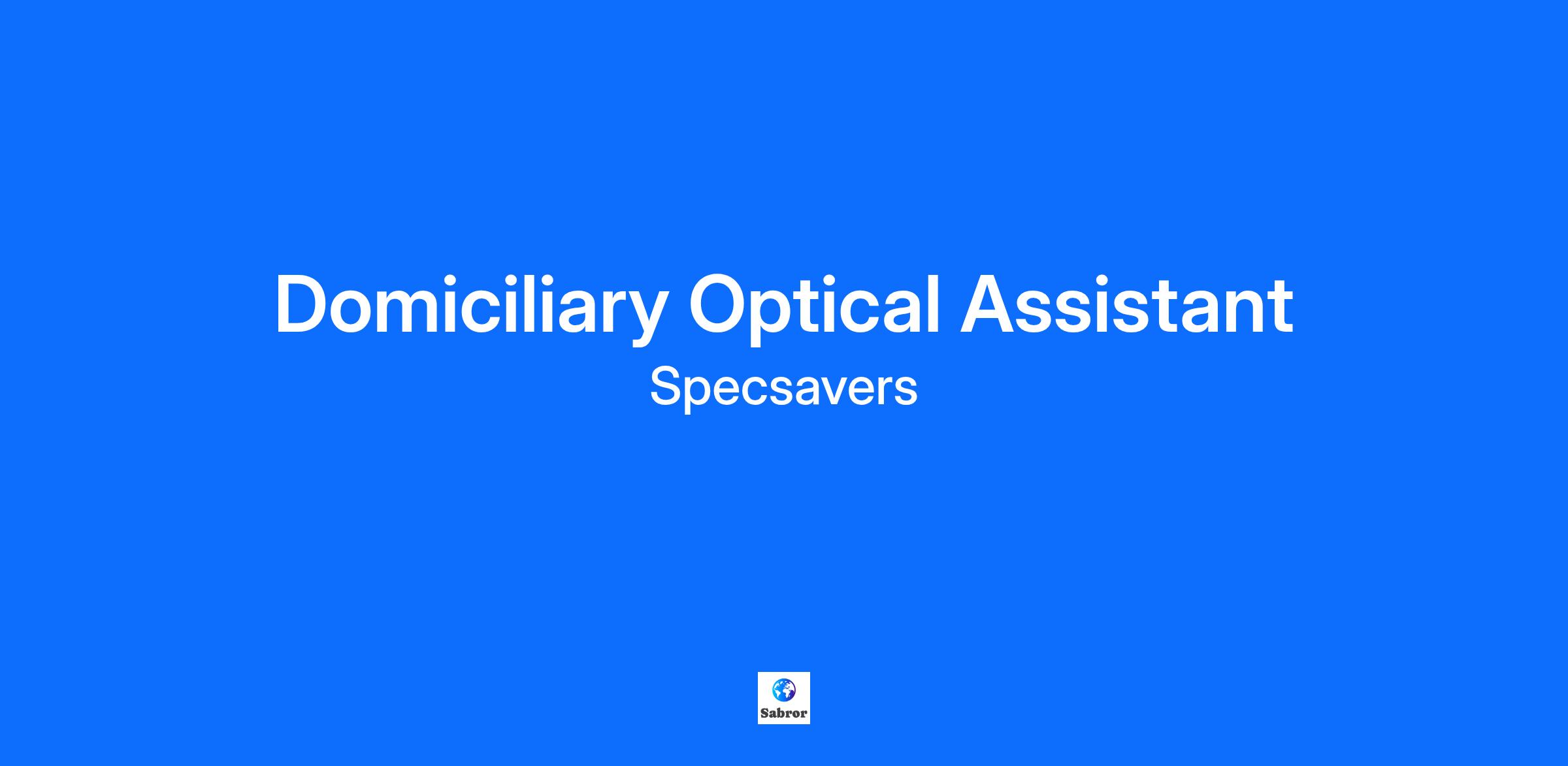 Domiciliary Optical Assistant
Specsavers

Sabror